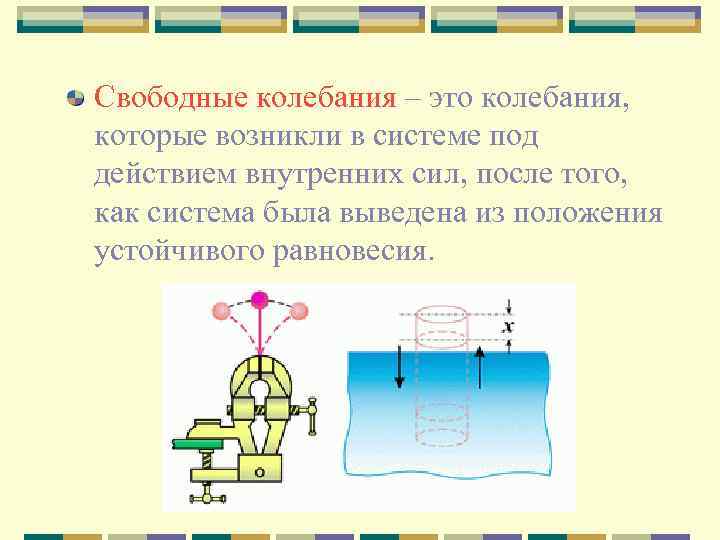 Свободные колебания – это колебания, которые возникли в системе под действием внутренних сил, после того, как система была выведена из положения устойчивого равновесия.

$x$